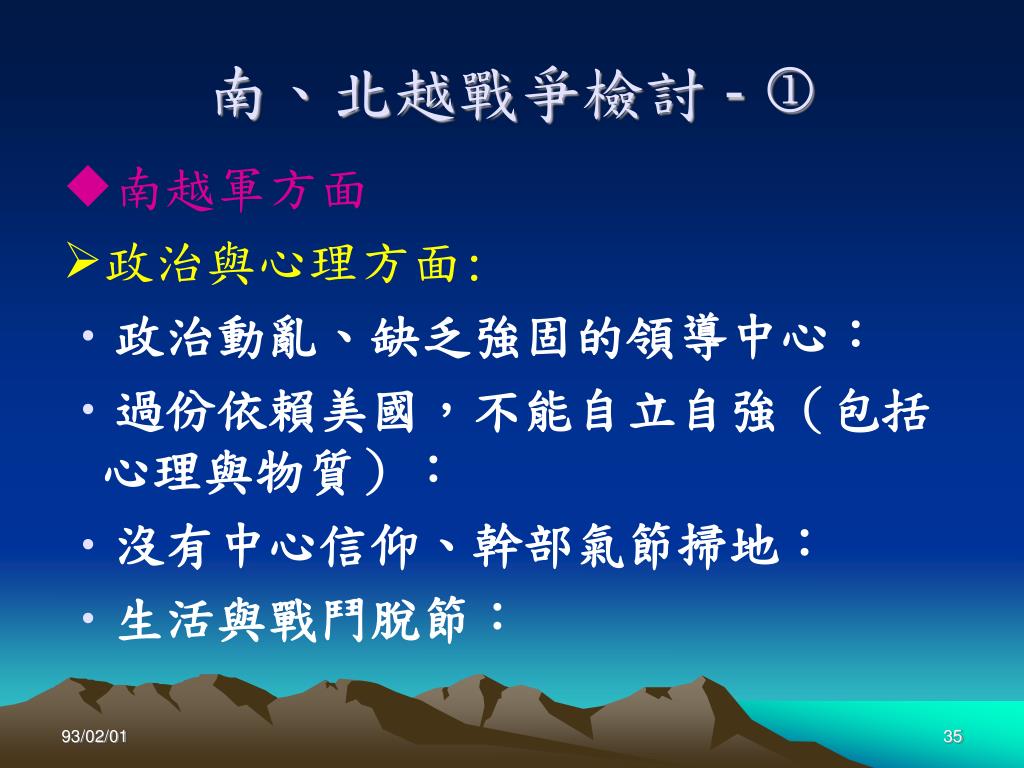 南、北越戰爭檢討 - ①

◆南越軍方面

➢政治與心理方面:

• 政治動亂、缺乏強固的領導中心:

• 過份依賴美國，不能自立自強（包括心理與物質）:

• 沒有中心信仰、幹部氣節掃地:

• 生活與戰鬥脫節:

93/02/01

35